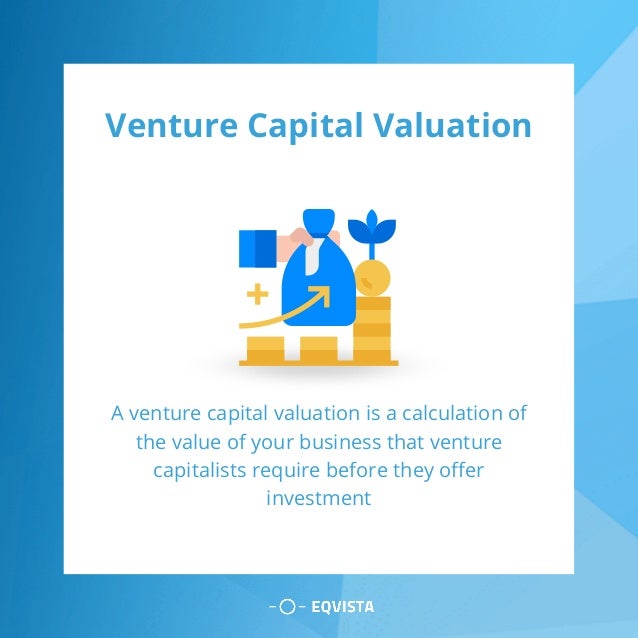 Venture Capital Valuation

A venture capital valuation is a calculation of the value of your business that venture capitalists require before they offer investment

EQVISTA